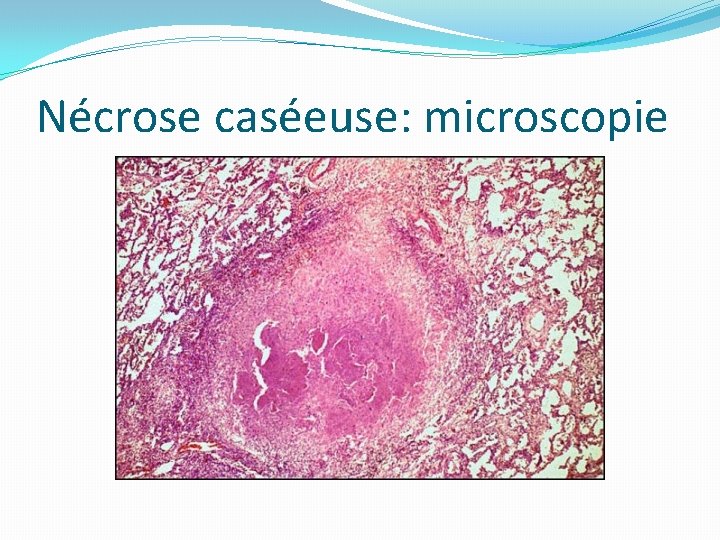 Nécrose caséeuse: microscopie